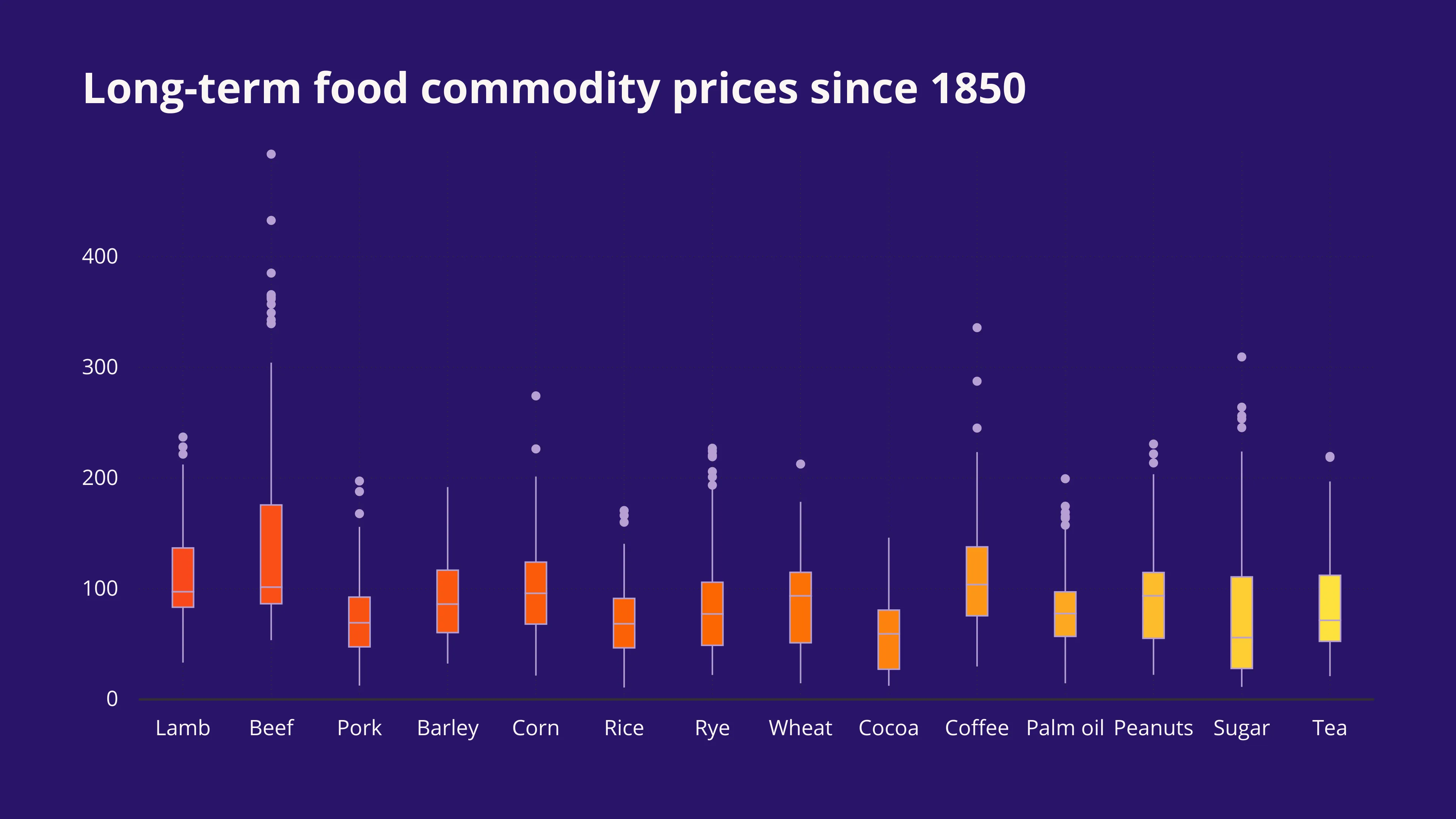 Long-term food commodity prices since 1850

400
300
200
100
0

Lamb
Beef
Pork
Barley
Corn
Rice
Rye
Wheat
Cocoa
Coffee
Palm oil
Peanuts
Sugar
Tea